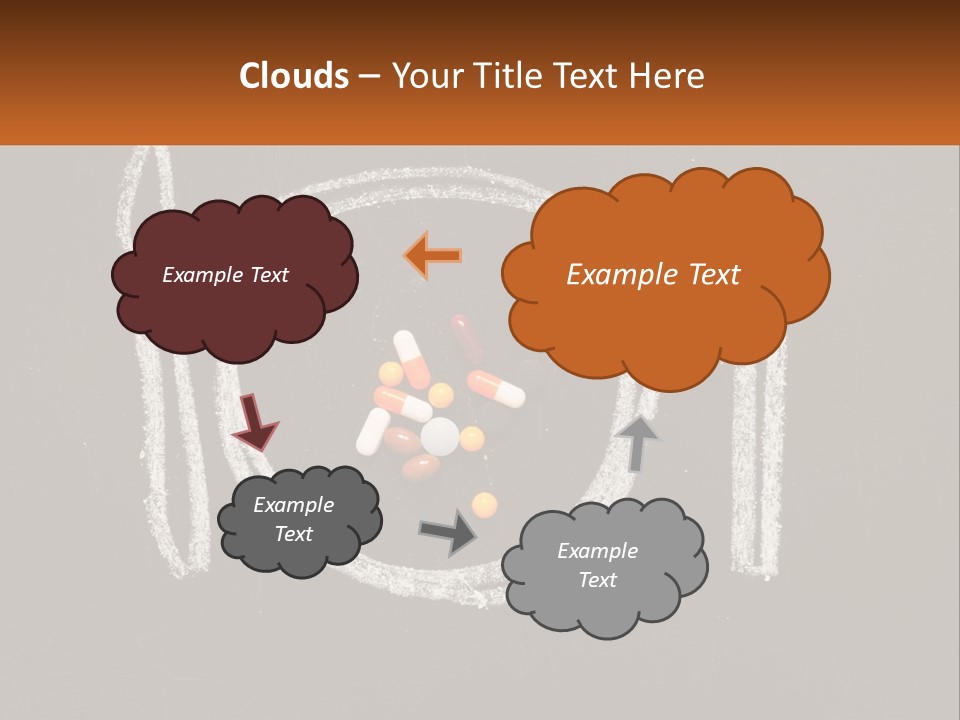 Clouds – Your Title Text Here

Example Text

Example Text

Example Text

Example Text